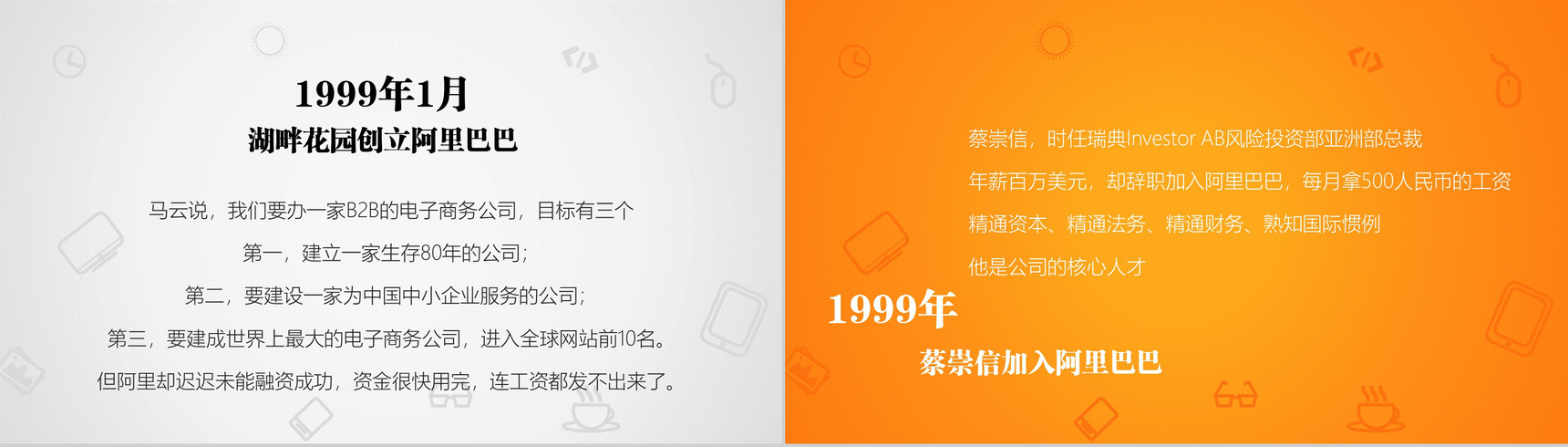 1999年1月
湖畔花园创立阿里巴巴

马云说，我们要办一家B2B的电子商务公司，目标有三个
第一，建立一家生存80年的公司；
第二，要建设一家为中国中小企业服务的公司；
第三，要建成世界上最大的电子商务公司，进入全球网站前10名。
但阿里却迟迟未能融资成功，资金很快用完，连工资都发不出来了。

蔡崇信，时任瑞典Investor AB风险投资部亚洲部总裁
年薪百万美元，却辞职加入阿里巴巴，每月拿500人民币的工资
精通资本、精通法务、精通财务、熟知国际惯例
他是公司的核心人才

1999年
蔡崇信加入阿里巴巴